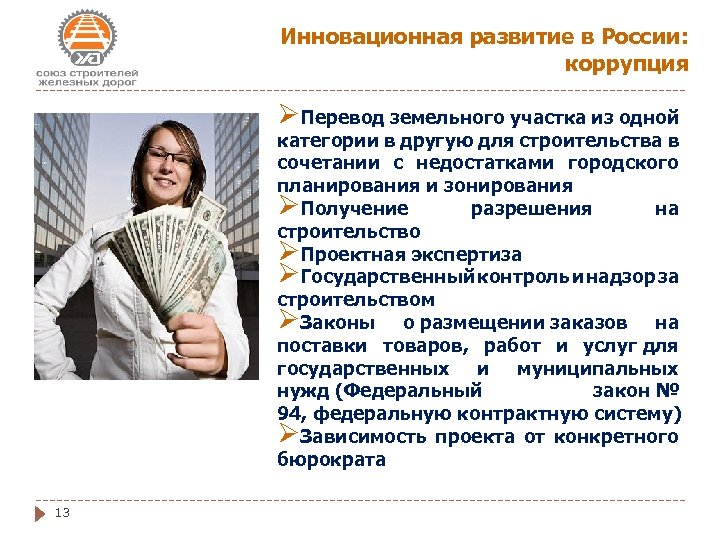 союз строителей железных дорог

Инновационная развитие в России: коррупция

➢Перевод земельного участка из одной категории в другую для строительства в сочетании с недостатками городского планирования и зонирования
➢Получение разрешения на строительство
➢Проектная экспертиза
➢Государственный контроль и надзор за строительством
➢Законы о размещении заказов на поставки товаров, работ и услуг для государственных и муниципальных нужд (Федеральный закон № 94, федеральную контрактную систему)
➢Зависимость проекта от конкретного бюрократа

13